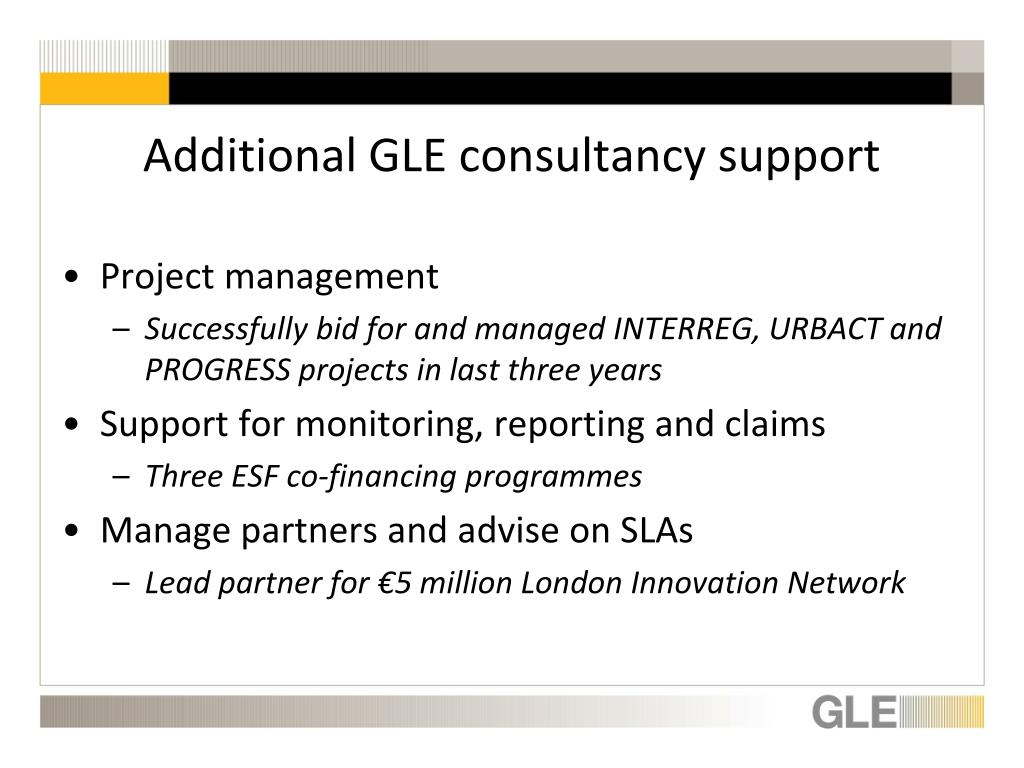 Additional GLE consultancy support

• Project management
 – Successfully bid for and managed INTERREG, URBACT and PROGRESS projects in last three years
• Support for monitoring, reporting and claims
 – Three ESF co-financing programmes
• Manage partners and advise on SLAs
 – Lead partner for €5 million London Innovation Network

GLE